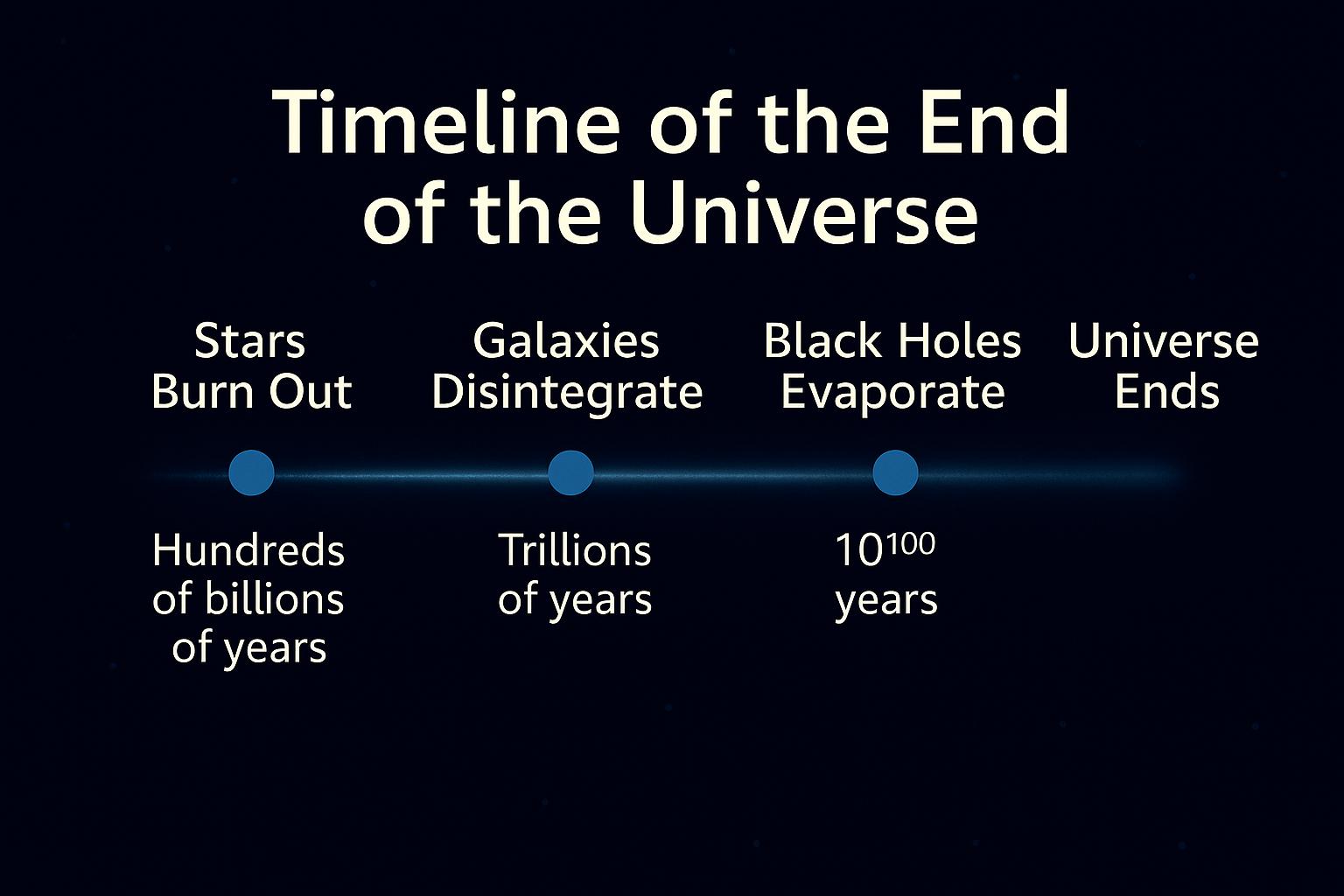 Timeline of the End of the Universe

Stars Burn Out

Galaxies Disintegrate

Black Holes Evaporate

Universe Ends

Hundreds of billions of years

Trillions of years

$10^{100}$ years